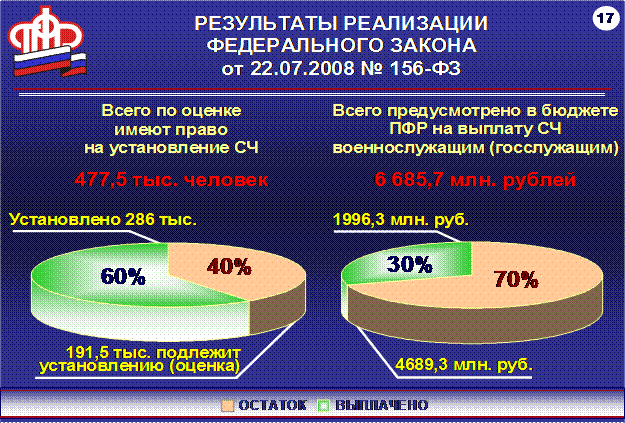 17

РЕЗУЛЬТАТЫ РЕАЛИЗАЦИИ ФЕДЕРАЛЬНОГО ЗАКОНА от 22.07.2008 № 156-ФЗ

Всего по оценке имеют право на установление СЧ

477,5 тыс. человек

Установлено 286 тыс.

60%

40%

191,5 тыс. подлежит установлению (оценка)

Всего предусмотрено в бюджете ПФР на выплату СЧ военнослужащим (госслужащим)

6 685,7 млн. рублей

1996,3 млн. руб.

30%

70%

4689,3 млн. руб.

ОСТАТОК ВЫПЛАЧЕНО